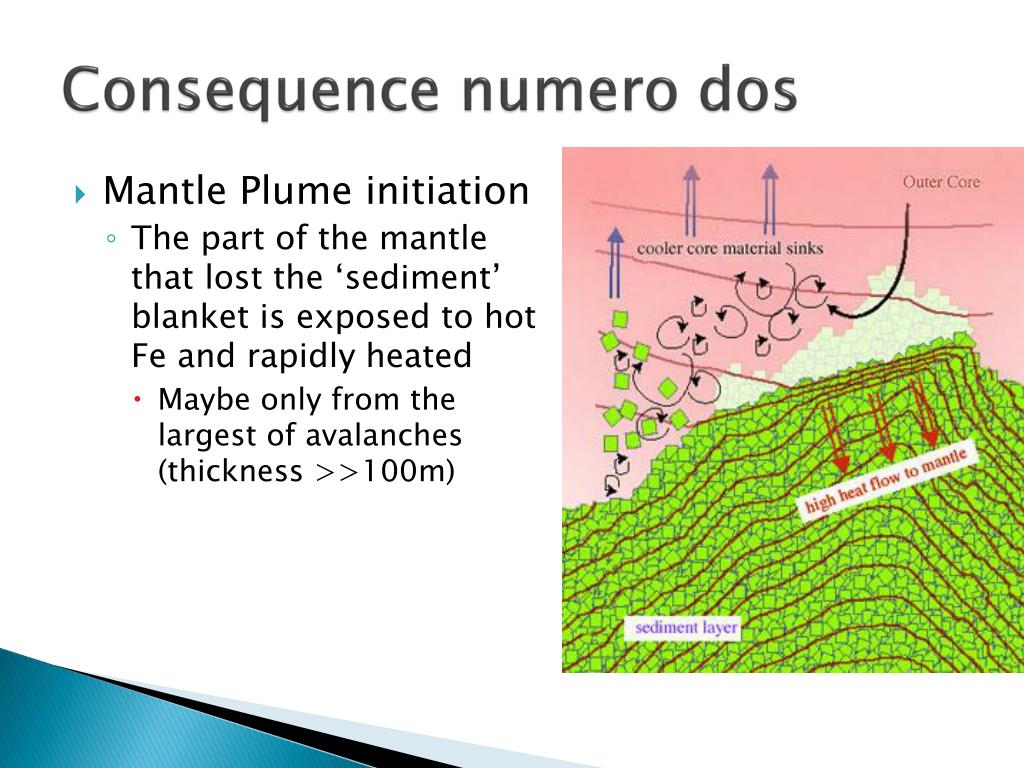 Consequence numero dos

Mantle Plume initiation
The part of the mantle that lost the ‘sediment’ blanket is exposed to hot Fe and rapidly heated
Maybe only from the largest of avalanches (thickness >>100m)

Outer Core
cooler core material sinks
high heat flow to mantle
sediment layer